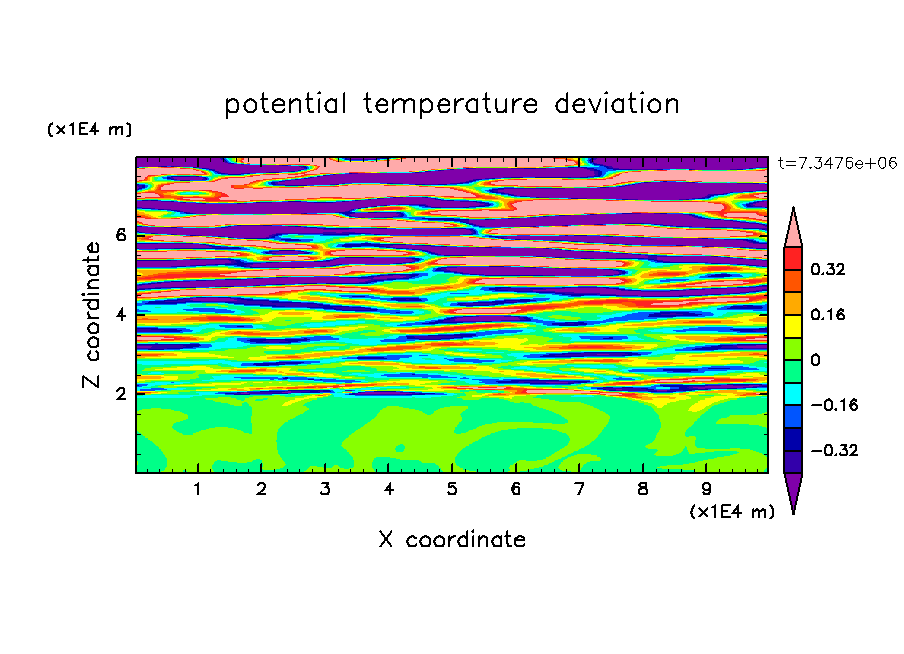 potential temperature deviation

(x1E4 m)

t=7.3476e+06

Z coordinate

6
4
2

0.32
0.16
0
−0.16
−0.32

1 2 3 4 5 6 7 8 9

(x1E4 m)

X coordinate